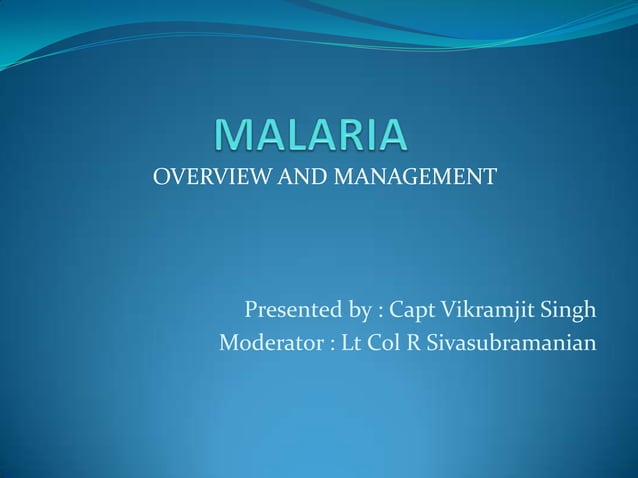 MALARIA
OVERVIEW AND MANAGEMENT

Presented by : Capt Vikramjit Singh
Moderator : Lt Col R Sivasubramanian